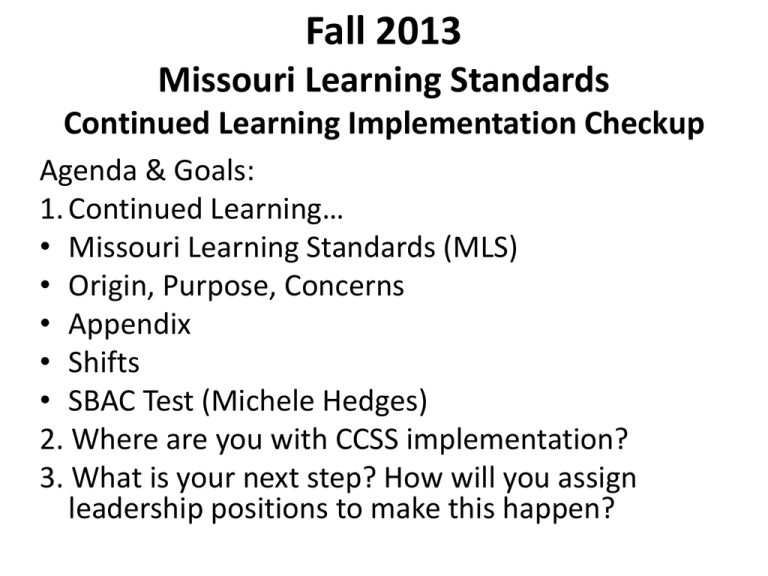 Fall 2013
Missouri Learning Standards
Continued Learning Implementation Checkup

Agenda & Goals:
1. Continued Learning…
• Missouri Learning Standards (MLS)
• Origin, Purpose, Concerns
• Appendix
• Shifts
• SBAC Test (Michele Hedges)
2. Where are you with CCSS implementation?
3. What is your next step? How will you assign leadership positions to make this happen?